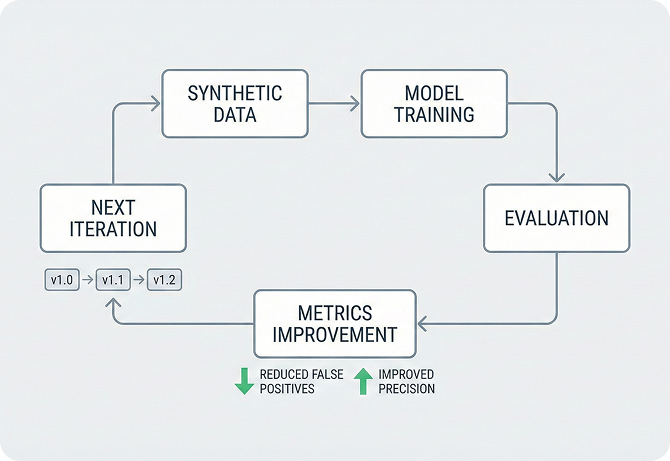 SYNTHETIC DATA

MODEL TRAINING

EVALUATION

METRICS IMPROVEMENT

REDUCED FALSE POSITIVES

IMPROVED PRECISION

NEXT ITERATION

v1.0 → v1.1 → v1.2